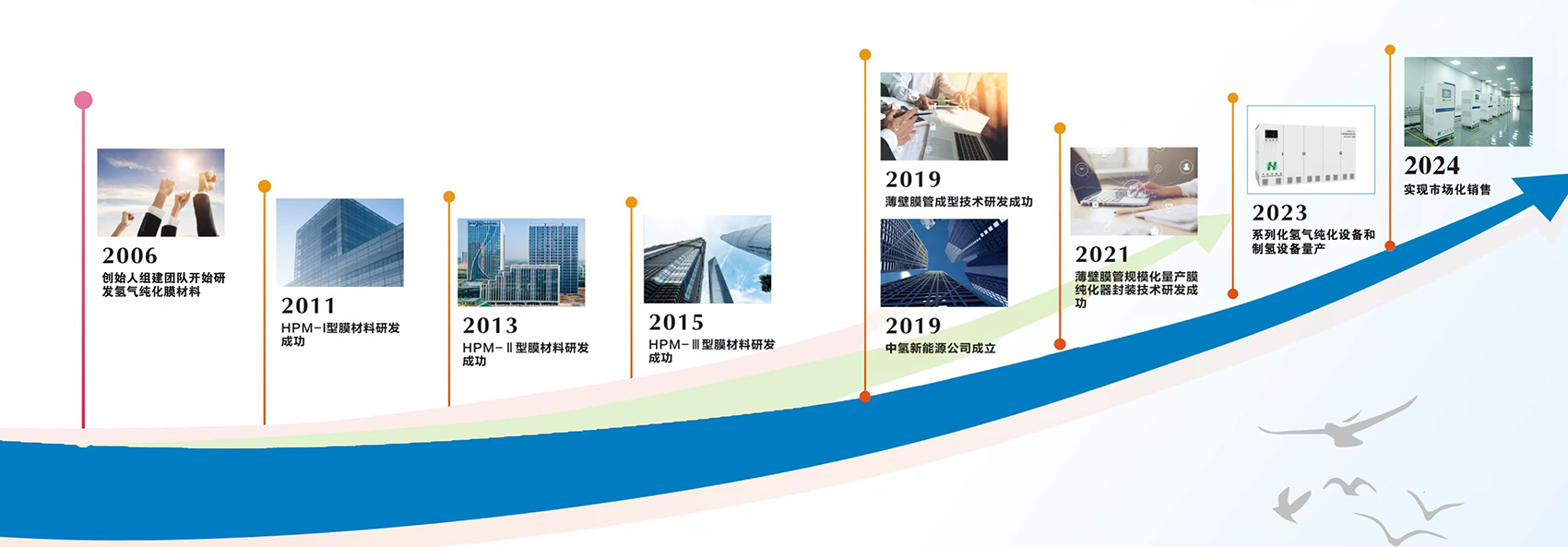 2006
创始人组建团队开始研发氢气纯化膜材料

2011
HPM-I型膜材料研发成功

2013
HPM-Ⅱ型膜材料研发成功

2015
HPM-Ⅲ型膜材料研发成功

2019
薄壁膜管成型技术研发成功

2019
中氢新能源公司成立

2021
薄壁膜管规模化量产膜纯化器封装技术研发成功

2023
系列化氢气纯化设备和制氢设备量产

2024
实现市场化销售